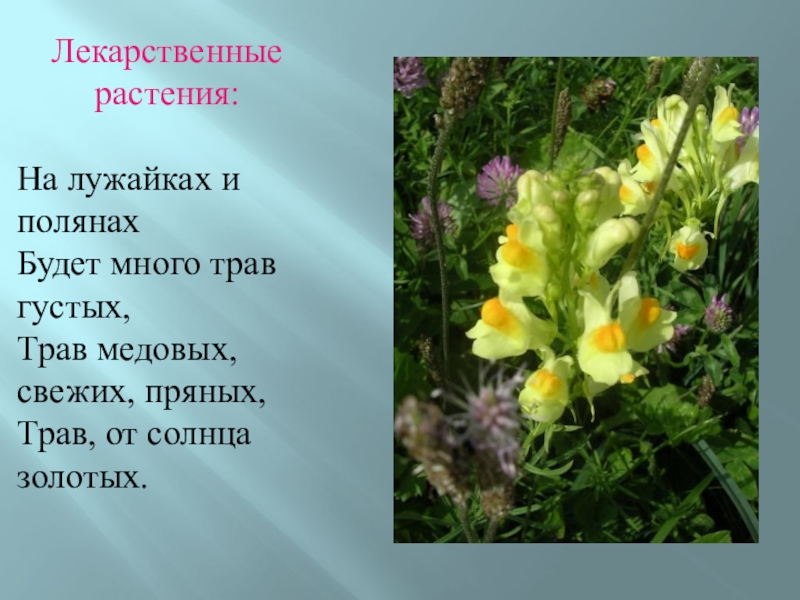 Лекарственные растения:

На лужайках и полянах
Будет много трав густых,
Трав медовых, свежих, пряных,
Трав, от солнца золотых.